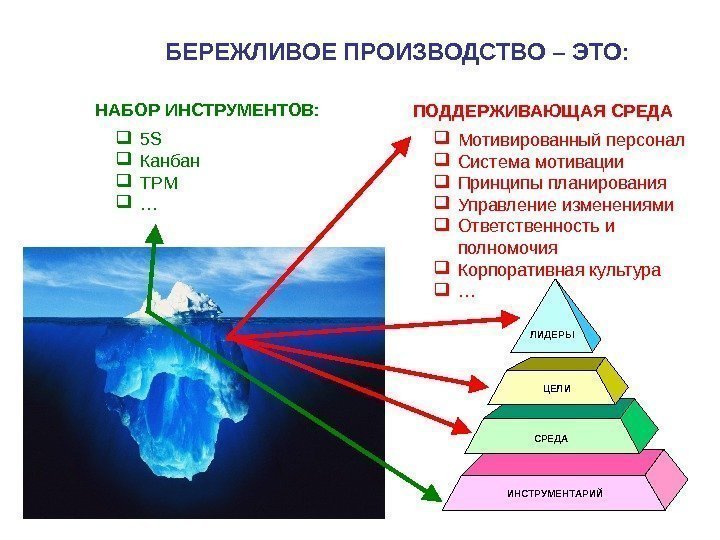 БЕРЕЖЛИВОЕ ПРОИЗВОДСТВО – ЭТО:

НАБОР ИНСТРУМЕНТОВ:
❑ 5S
❑ Канбан
❑ TPM
❑ …

ПОДДЕРЖИВАЮЩАЯ СРЕДА
❑ Мотивированный персонал
❑ Система мотивации
❑ Принципы планирования
❑ Управление изменениями
❑ Ответственность и полномочия
❑ Корпоративная культура
❑ …

ЛИДЕРЫ
ЦЕЛИ
СРЕДА
ИНСТРУМЕНТАРИЙ